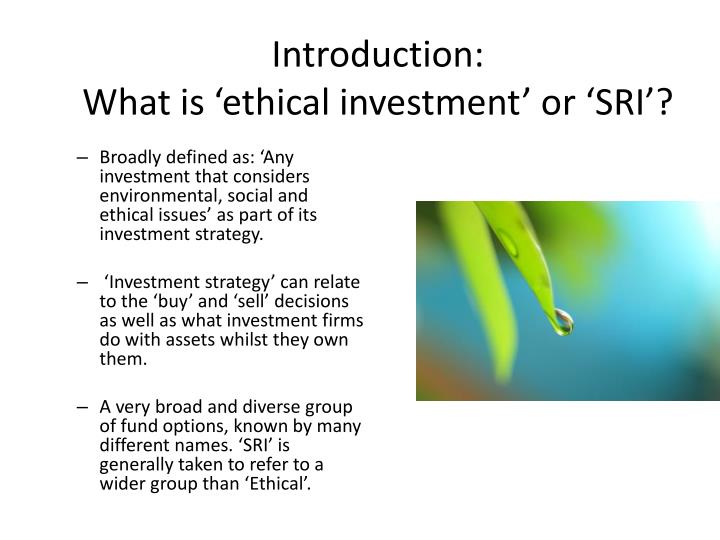 Introduction:
What is ‘ethical investment’ or ‘SRI’?

– Broadly defined as: ‘Any investment that considers environmental, social and ethical issues’ as part of its investment strategy.

– ‘Investment strategy’ can relate to the ‘buy’ and ‘sell’ decisions as well as what investment firms do with assets whilst they own them.

– A very broad and diverse group of fund options, known by many different names. ‘SRI’ is generally taken to refer to a wider group than ‘Ethical’.